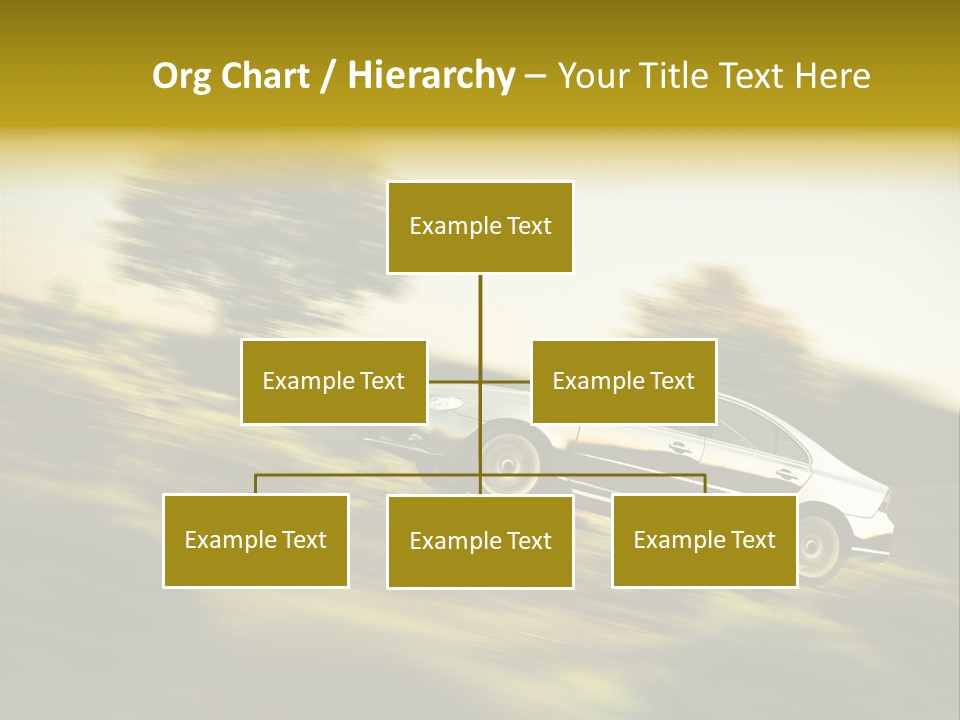 Org Chart / Hierarchy – Your Title Text Here

Example Text

Example Text

Example Text

Example Text

Example Text

Example Text